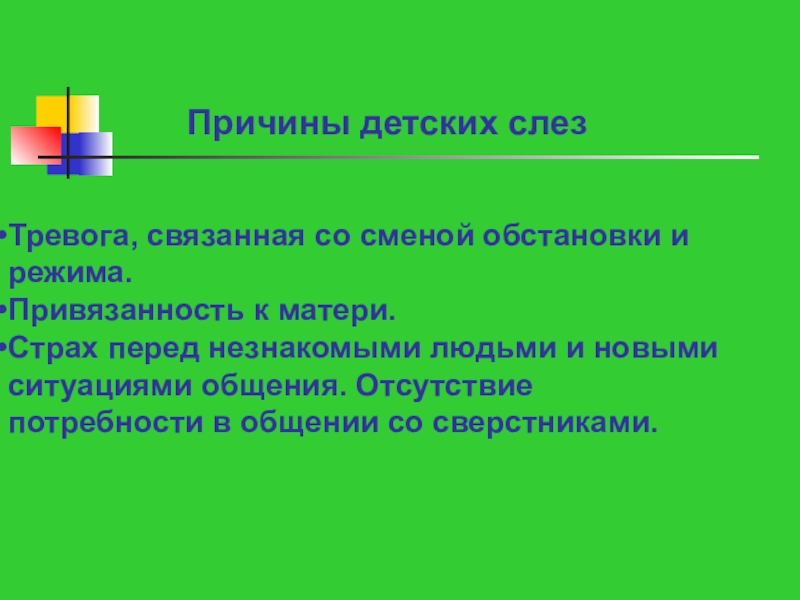 Причины детских слез

•Тревога, связанная со сменой обстановки и режима.
•Привязанность к матери.
•Страх перед незнакомыми людьми и новыми ситуациями общения. Отсутствие потребности в общении со сверстниками.